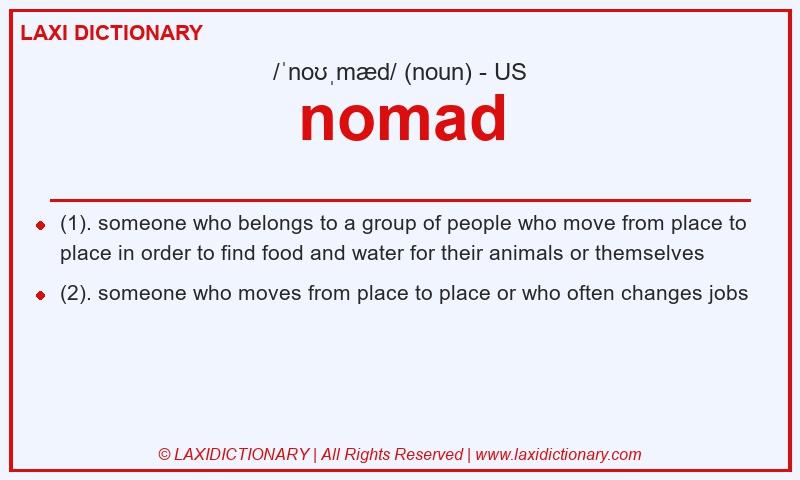 LAXI DICTIONARY

/ˈnoʊˌmæd/ (noun) - US

nomad

(1). someone who belongs to a group of people who move from place to place in order to find food and water for their animals or themselves

(2). someone who moves from place to place or who often changes jobs

© LAXIDICTIONARY | All Rights Reserved | www.laxidictionary.com